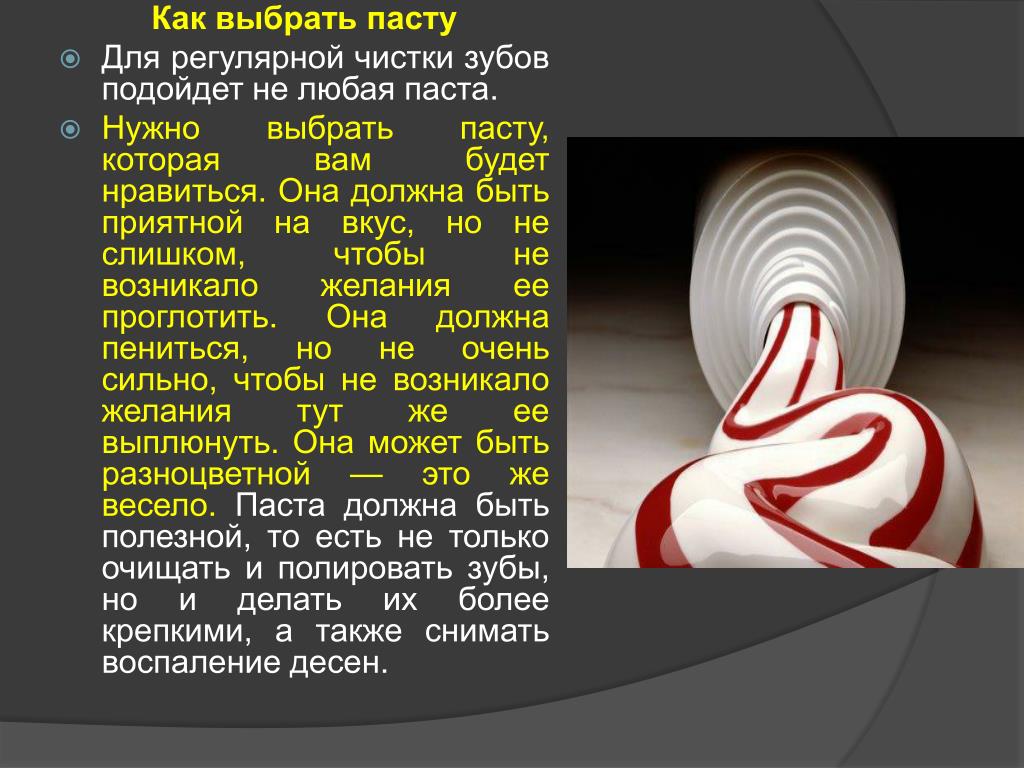 Как выбрать пасту

Для регулярной чистки зубов подойдет не любая паста.

Нужно выбрать пасту, которая вам будет нравиться. Она должна быть приятной на вкус, но не слишком, чтобы не возникало желания ее проглотить. Она должна пениться, но не очень сильно, чтобы не возникало желания тут же ее выплюнуть. Она может быть разноцветной — это же весело. Паста должна быть полезной, то есть не только очищать и полировать зубы, но и делать их более крепкими, а также снимать воспаление десен.